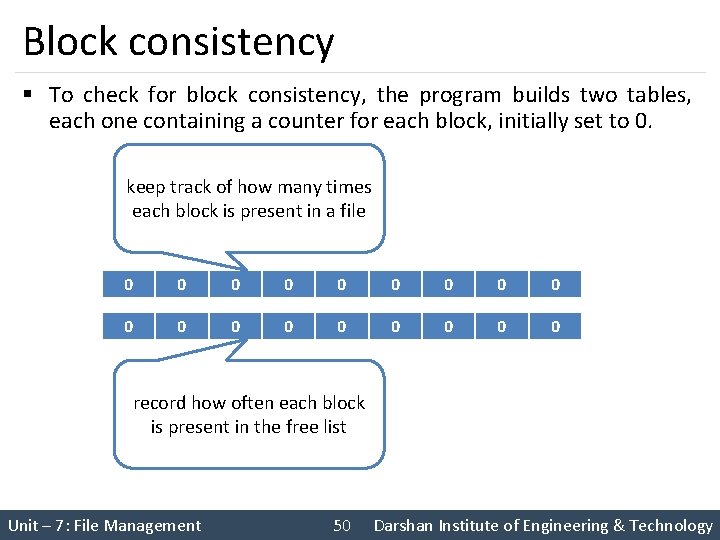 Block consistency

▪ To check for block consistency, the program builds two tables, each one containing a counter for each block, initially set to 0.

keep track of how many times each block is present in a file

| 0 | 0 | 0 | 0 | 0 | 0 | 0 | 0 | 0 |
|---|---|---|---|---|---|---|---|---|

| 0 | 0 | 0 | 0 | 0 | 0 | 0 | 0 | 0 |
|---|---|---|---|---|---|---|---|---|

record how often each block is present in the free list

Unit – 7: File Management 50 Darshan Institute of Engineering & Technology